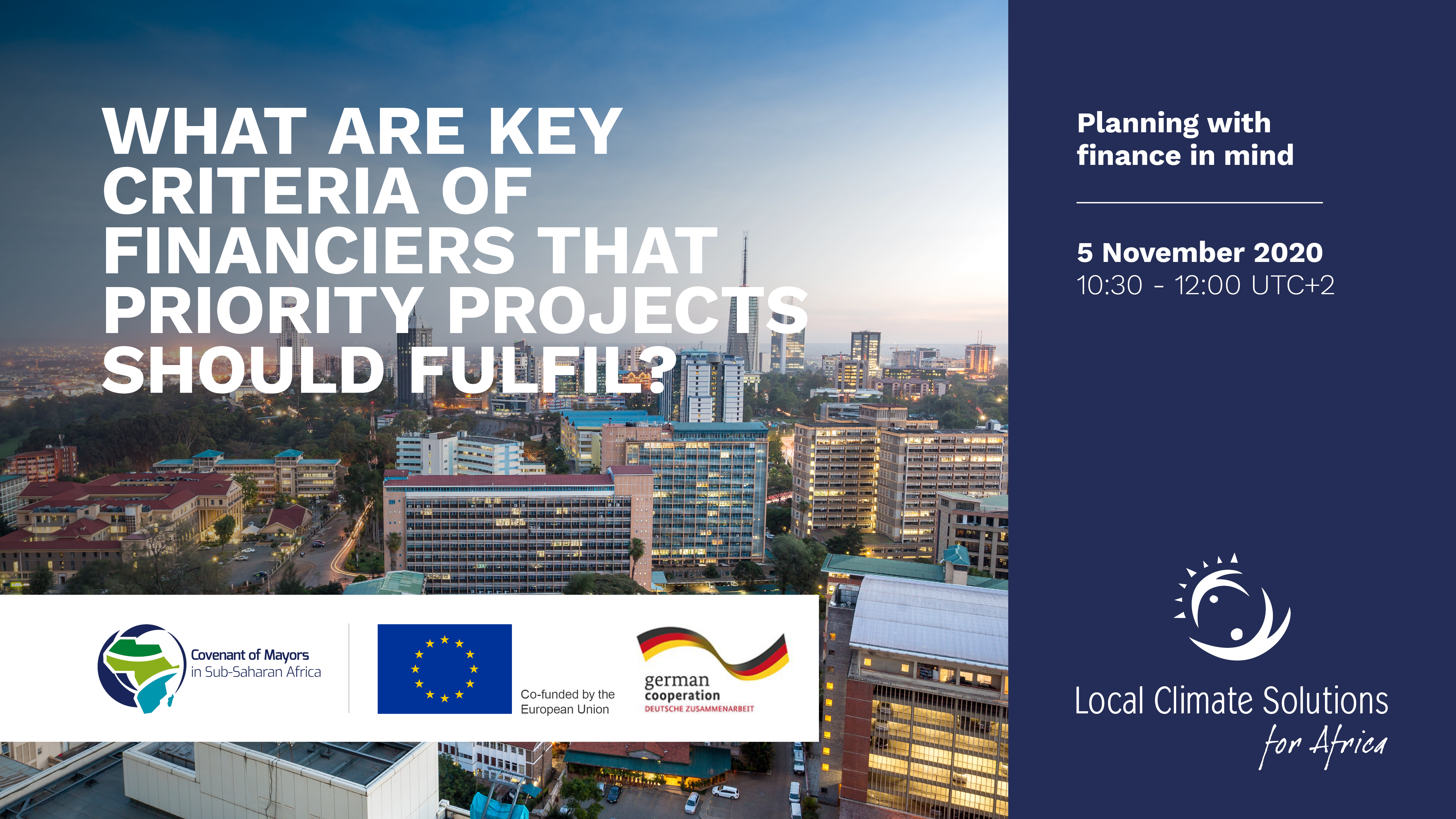 WHAT ARE KEY CRITERIA OF FINANCIERS THAT PRIORITY PROJECTS SHOULD FULFIL?

Covenant of Mayors in Sub-Saharan Africa

Co-funded by the European Union

german cooperation
DEUTSCHE ZUSAMMENARBEIT

Planning with finance in mind

5 November 2020
10:30 - 12:00 UTC+2

Local Climate Solutions for Africa